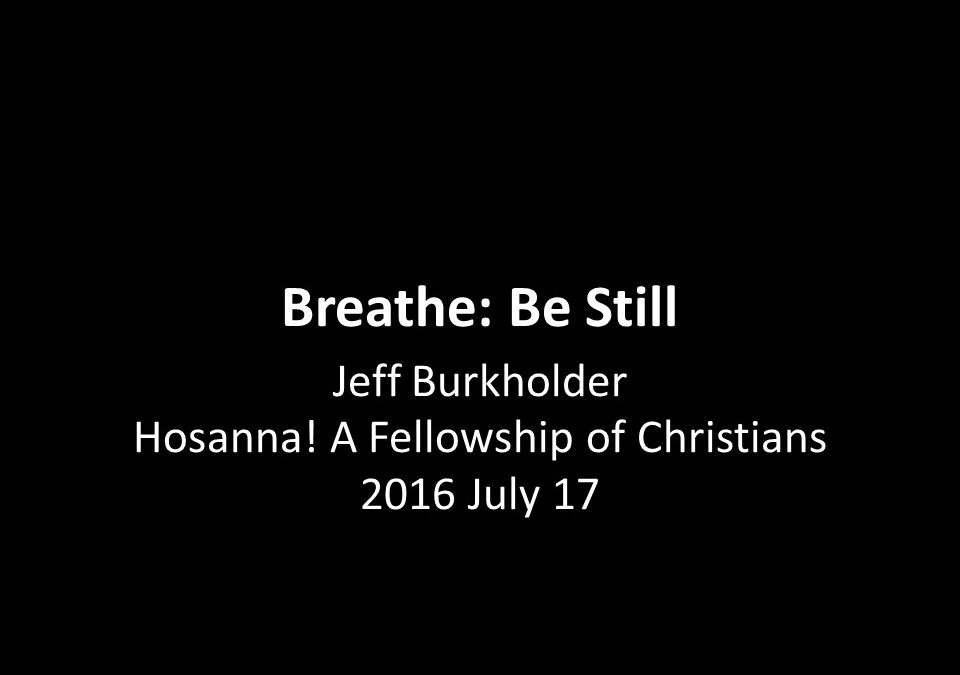 Breathe: Be Still
Jeff Burkholder
Hosanna! A Fellowship of Christians
2016 July 17